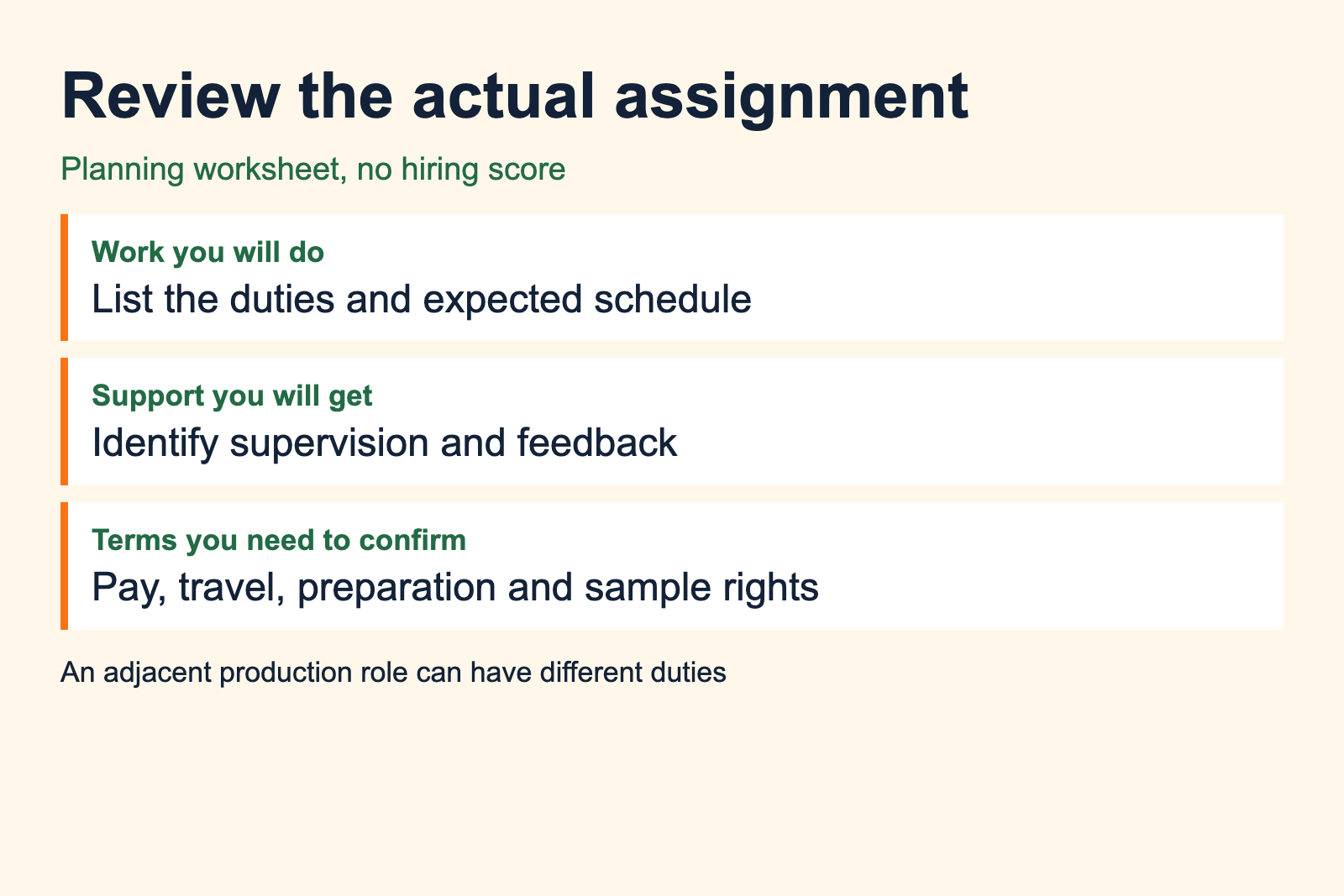 Review the actual assignment

Planning worksheet, no hiring score

Work you will do
List the duties and expected schedule

Support you will get
Identify supervision and feedback

Terms you need to confirm
Pay, travel, preparation and sample rights

An adjacent production role can have different duties